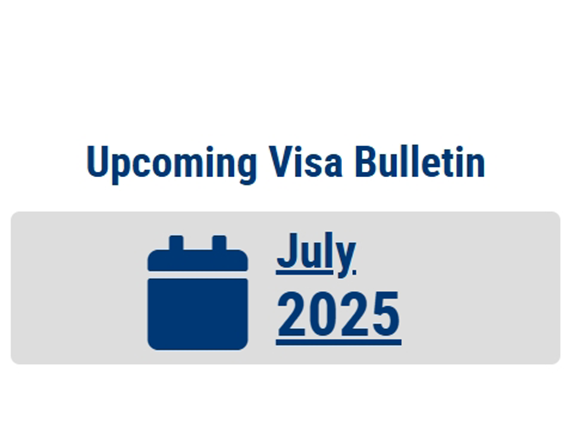 Upcoming Visa Bulletin

July
2025